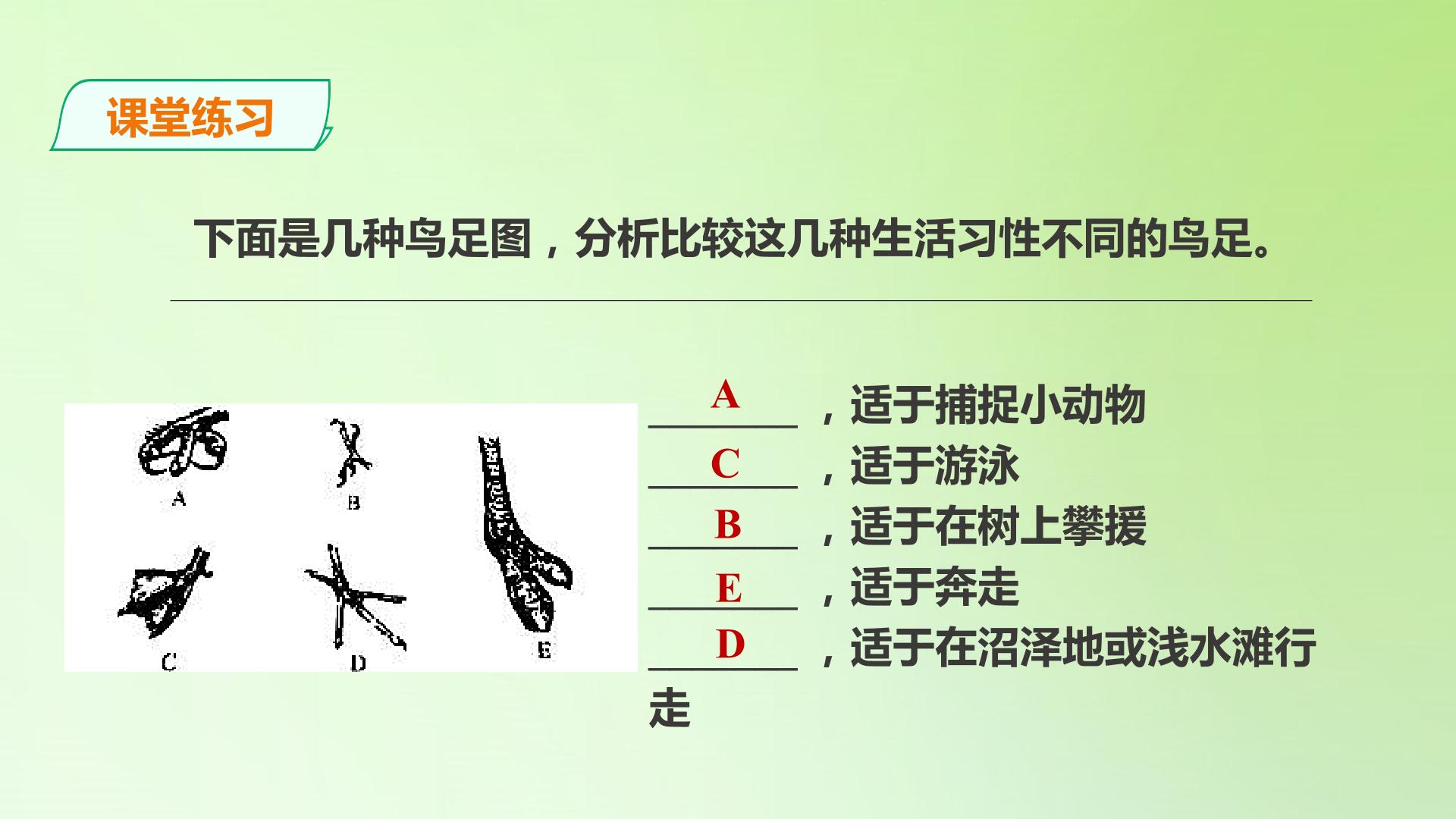 课堂练习

下面是几种鸟足图，分析比较这几种生活习性不同的鸟足。

A B C D E

A，适于捕捉小动物
C，适于游泳
B，适于在树上攀援
E，适于奔走
D，适于在沼泽地或浅水滩行走